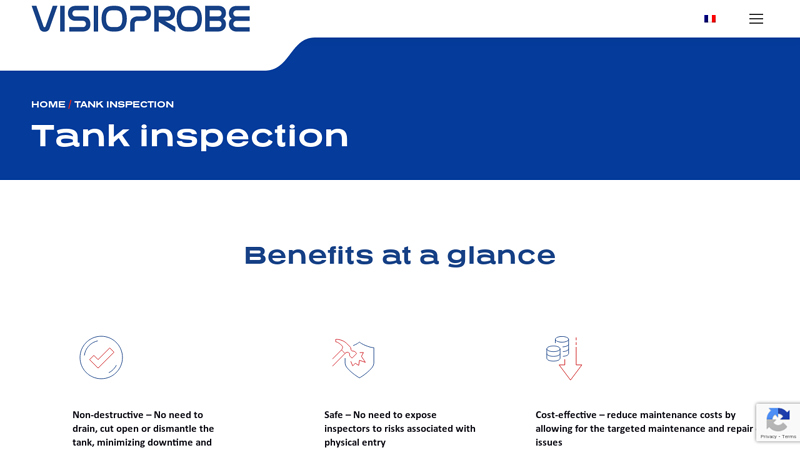 VISIOPROBE

HOME / TANK INSPECTION

Tank inspection

Benefits at a glance

Non-destructive – No need to drain, cut open or dismantle the tank, minimizing downtime and

Safe – No need to expose inspectors to risks associated with physical entry

Cost-effective – reduce maintenance costs by allowing for the targeted maintenance and repair issues

Privacy - Terms